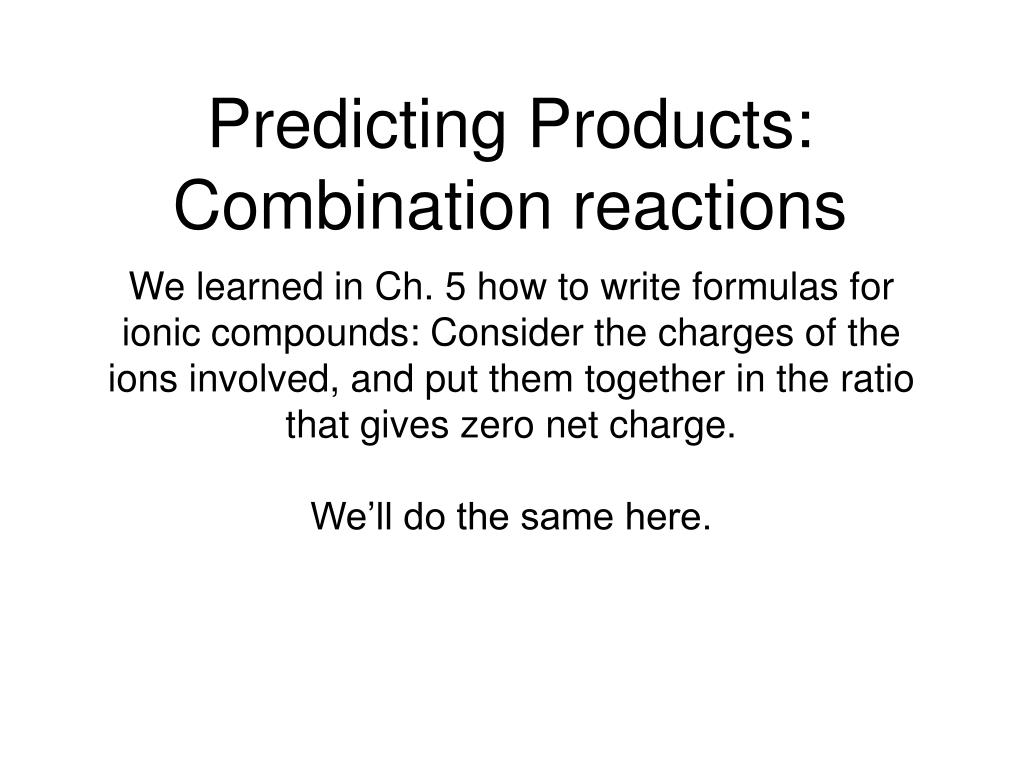 Predicting Products: Combination reactions

We learned in Ch. 5 how to write formulas for ionic compounds: Consider the charges of the ions involved, and put them together in the ratio that gives zero net charge.

We’ll do the same here.